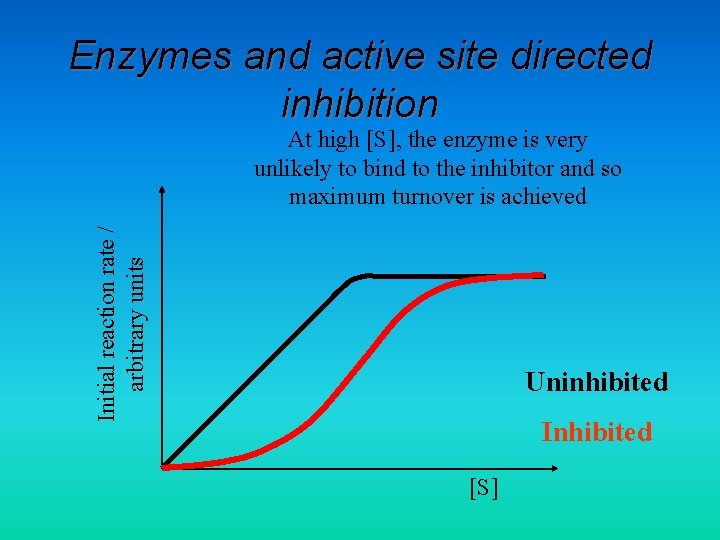 Enzymes and active site directed inhibition

At high [S], the enzyme is very unlikely to bind to the inhibitor and so maximum turnover is achieved

Initial reaction rate / arbitrary units

Uninhibited

Inhibited

[S]